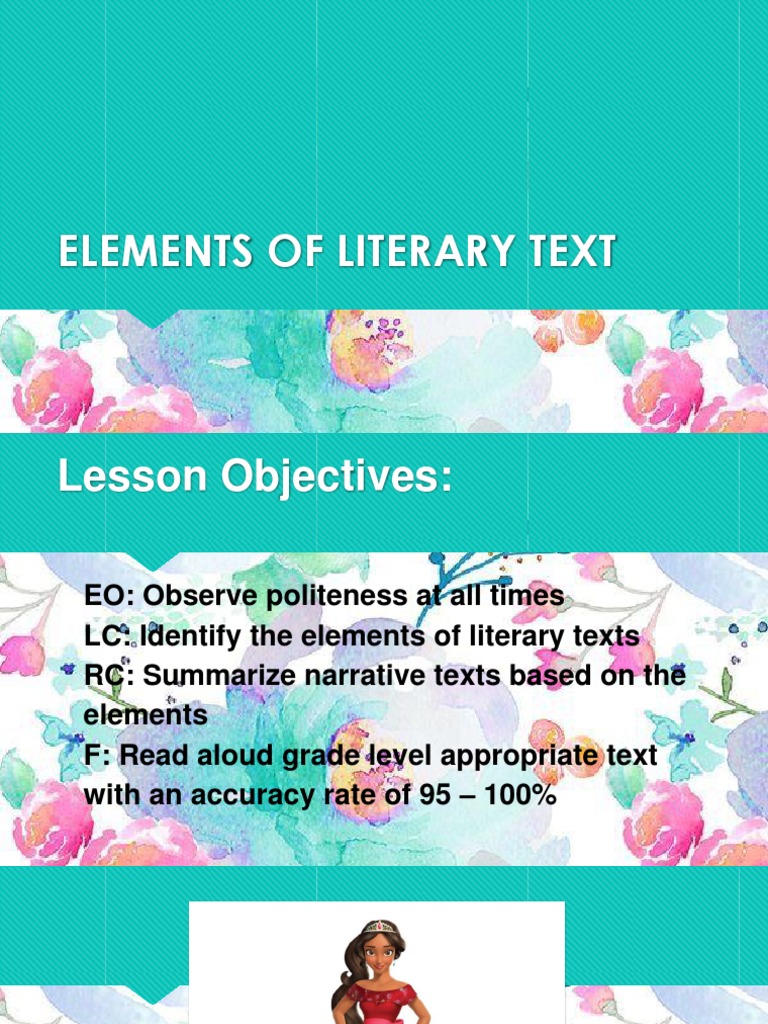 ELEMENTS OF LITERARY TEXT

Lesson Objectives:

EO: Observe politeness at all times
LC: Identify the elements of literary texts
RC: Summarize narrative texts based on the elements
F: Read aloud grade level appropriate text with an accuracy rate of 95 – 100%